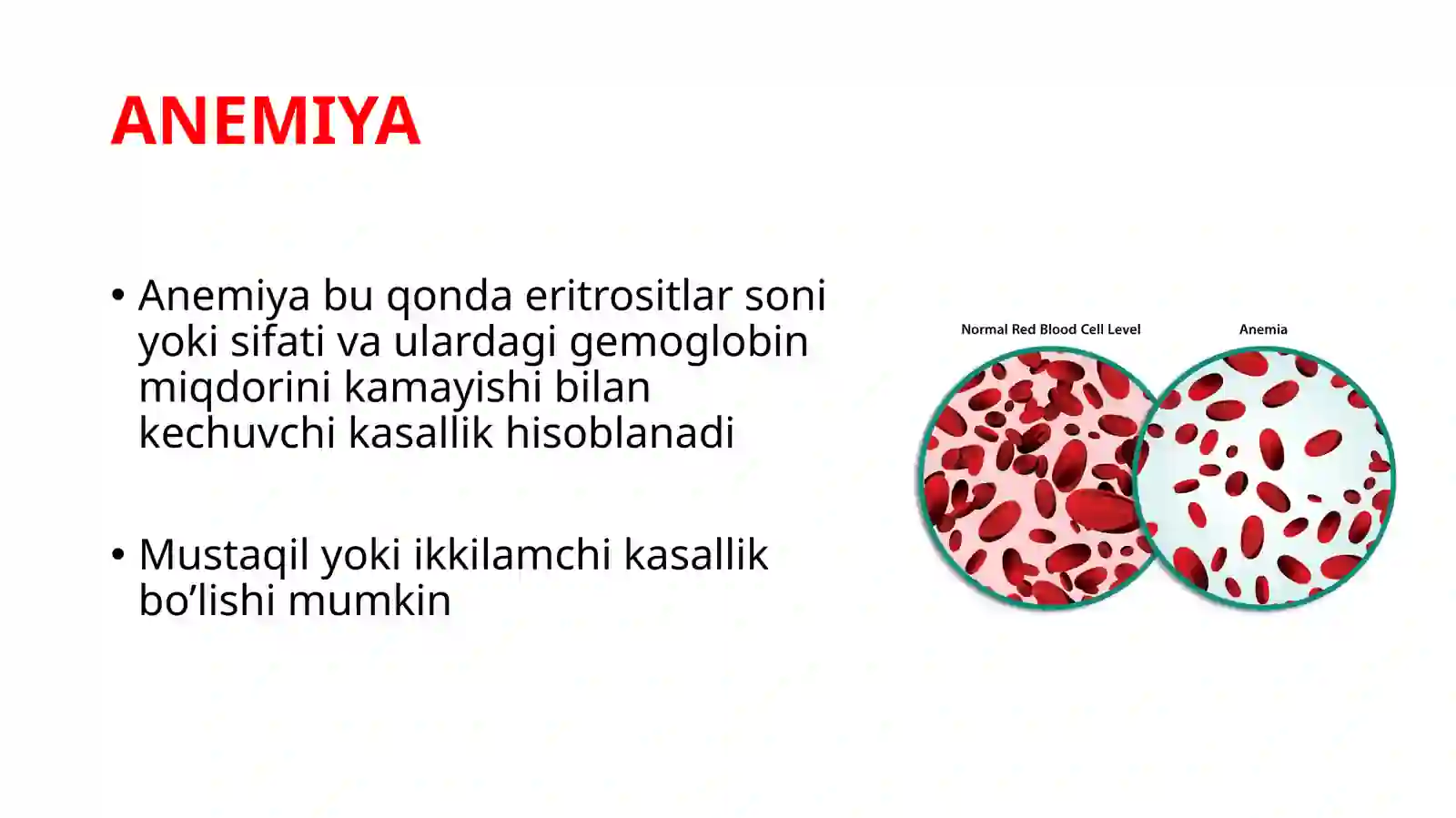 ANEMIYA

• Anemiya bu qonda eritrositlar soni yoki sifati va ulardagi gemoglobin miqdorini kamayishi bilan kechuvchi kasallik hisoblanadi

• Mustaqil yoki ikkilamchi kasallik bo’lishi mumkin

Normal Red Blood Cell Level

Anemia